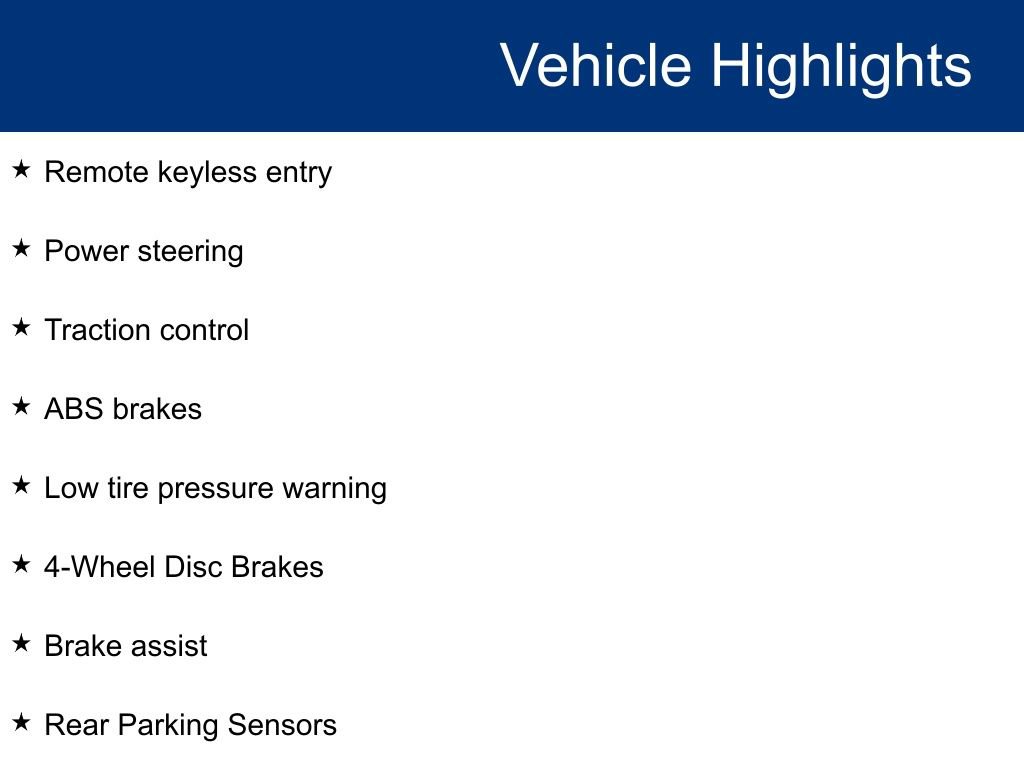 Vehicle Highlights

★ Remote keyless entry

★ Power steering

★ Traction control

★ ABS brakes

★ Low tire pressure warning

★ 4-Wheel Disc Brakes

★ Brake assist

★ Rear Parking Sensors